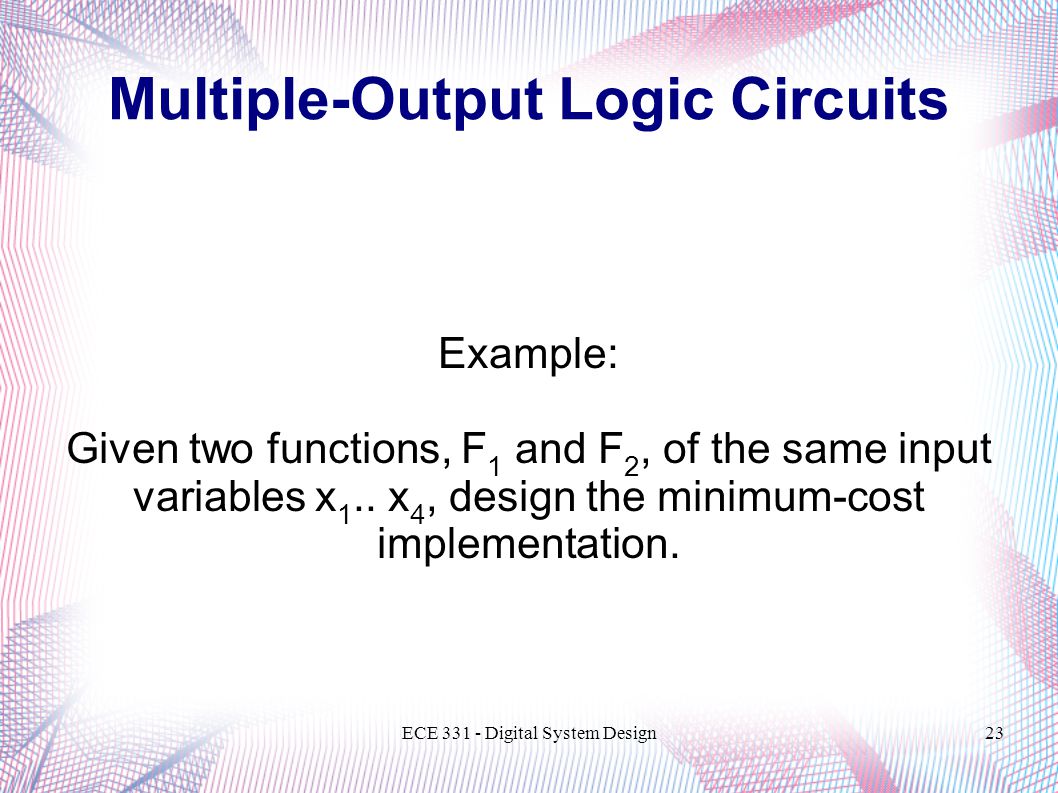 Multiple-Output Logic Circuits

Example:

Given two functions, $F_1$ and $F_2$, of the same input variables $x_1$.. $x_4$, design the minimum-cost implementation.

ECE 331 - Digital System Design

23